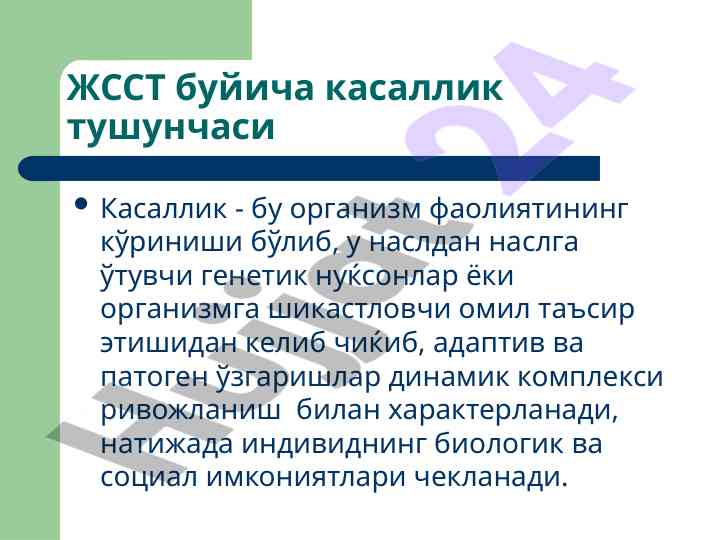 ЖССТ буйича касаллик тушунчаси

• Касаллик - бу организм фаолиятининг кўриниши бўлиб, у наслдан наслга ўтувчи генетик нуќсонлар ёки организмга шикастловчи омил таъсир этишидан келиб чиќиб, адаптив ва патоген ўзгаришлар динамик комплекси ривожланиш билан характерланади, натижада индивиднинг биологик ва социал имкониятлари чекланади.

Hujjat 24